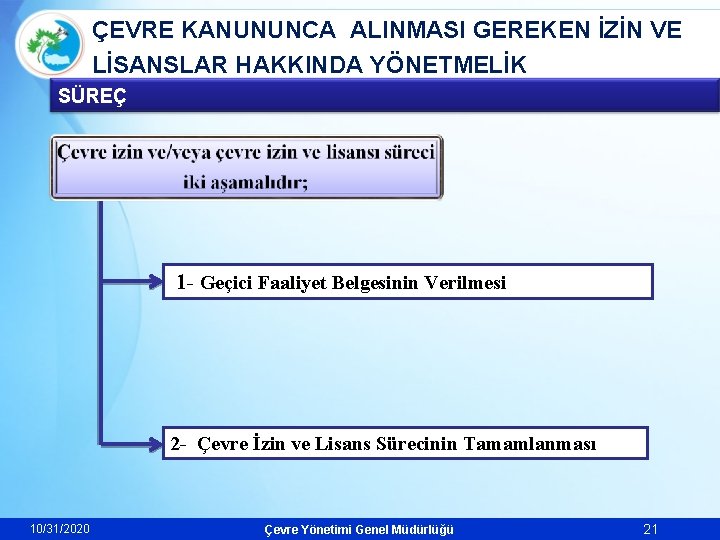 ÇEVRE KANUNUNCA ALINMASI GEREKEN İZİN VE LİSANSLAR HAKKINDA YÖNETMELİK

SÜREÇ

Çevre izin ve/veya çevre izin ve lisansı süreci iki aşamalıdır;

1- Geçici Faaliyet Belgesinin Verilmesi

2- Çevre İzin ve Lisans Sürecinin Tamamlanması

10/31/2020

Çevre Yönetimi Genel Müdürlüğü

21